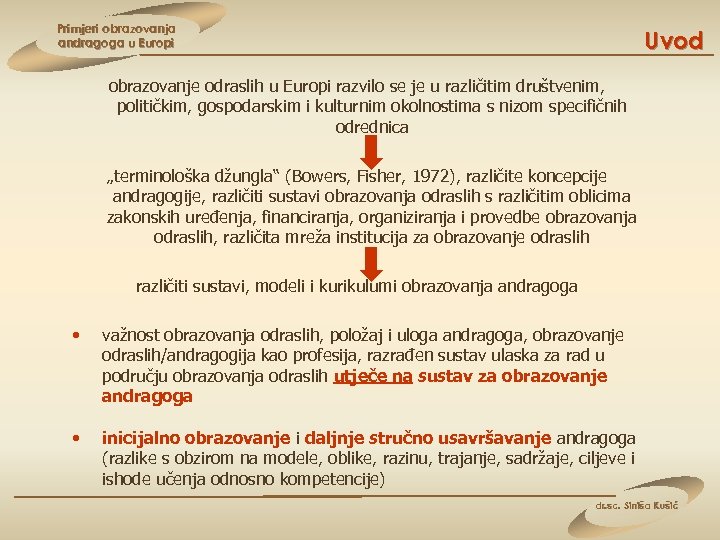 Primjeri obrazovanja andragoga u Europi

Uvod

obrazovanje odraslih u Europi razvilo se je u različitim društvenim, političkim, gospodarskim i kulturnim okolnostima s nizom specifičnih odrednica

„terminološka džungla“ (Bowers, Fisher, 1972), različite koncepcije andragogije, različiti sustavi obrazovanja odraslih s različitim oblicima zakonskih uređenja, financiranja, organiziranja i provedbe obrazovanja odraslih, različita mreža institucija za obrazovanje odraslih

različiti sustavi, modeli i kurikulumi obrazovanja andragoga

• važnost obrazovanja odraslih, položaj i uloga andragoga, obrazovanje odraslih/andragogija kao profesija, razrađen sustav ulaska za rad u području obrazovanja odraslih utječe na sustav za obrazovanje andragoga

• inicijalno obrazovanje i daljnje stručno usavršavanje andragoga (razlike s obzirom na modele, oblike, razinu, trajanje, sadržaje, ciljeve i ishode učenja odnosno kompetencije)

dr.sc. Siniša Kušić